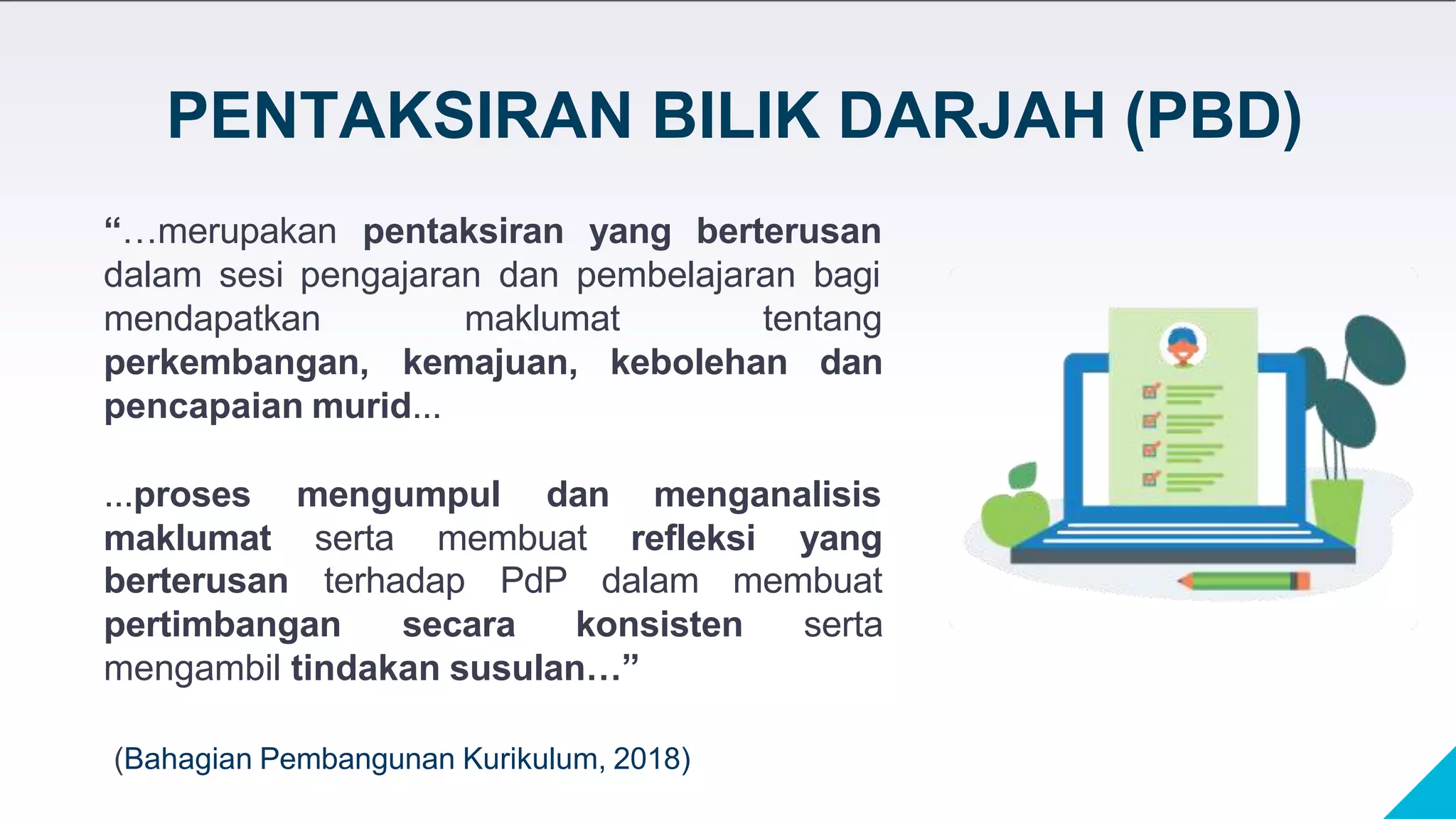 PENTAKSIRAN BILIK DARJAH (PBD)

“…merupakan pentaksiran yang berterusan dalam sesi pengajaran dan pembelajaran bagi mendapatkan maklumat tentang perkembangan, kemajuan, kebolehan dan pencapaian murid...

...proses mengumpul dan menganalisis maklumat serta membuat refleksi yang berterusan terhadap PdP dalam membuat pertimbangan secara konsisten serta mengambil tindakan susulan…”

(Bahagian Pembangunan Kurikulum, 2018)